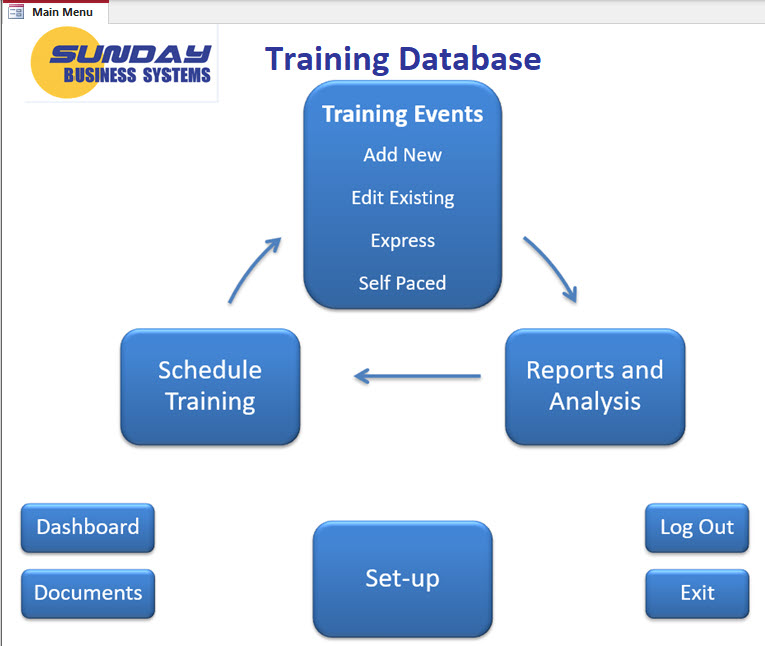 Main Menu

SUNDAY
BUSINESS SYSTEMS

Training Database

Training Events
Add New
Edit Existing
Express
Self Paced

Schedule Training

Reports and Analysis

Dashboard

Documents

Set-up

Log Out

Exit